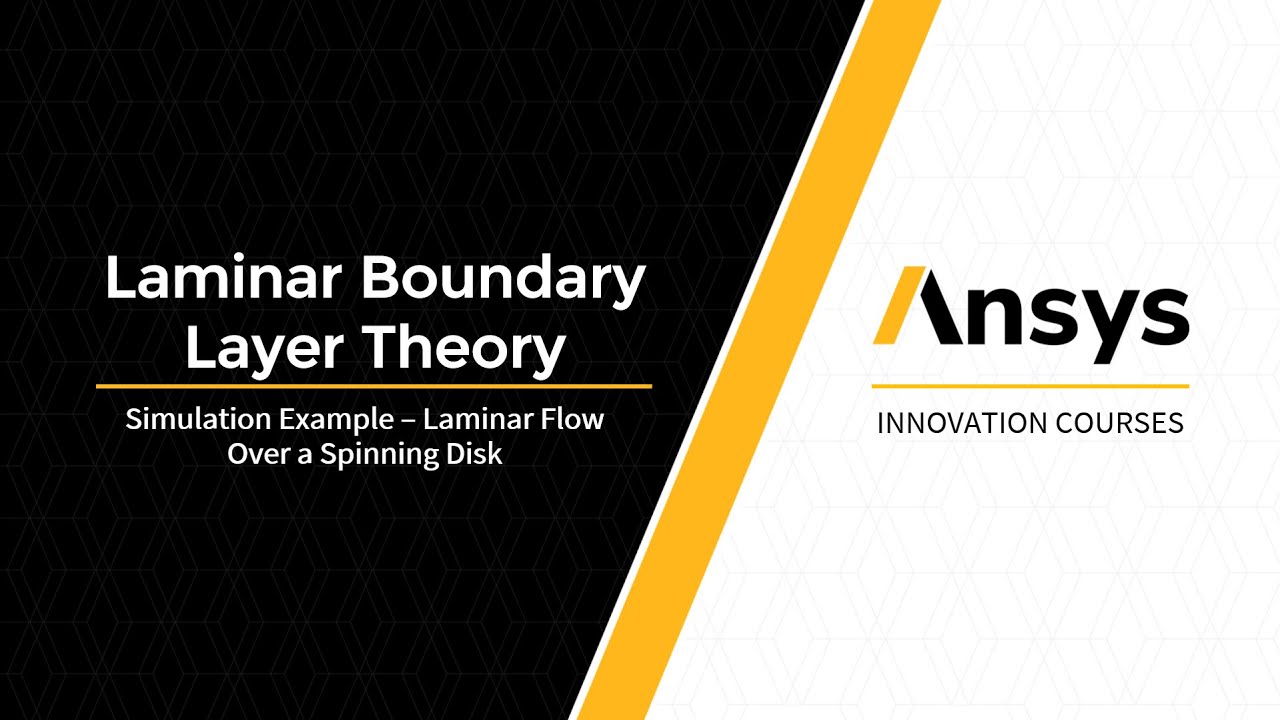 Laminar Boundary Layer Theory

Simulation Example – Laminar Flow Over a Spinning Disk

Ansys

INNOVATION COURSES